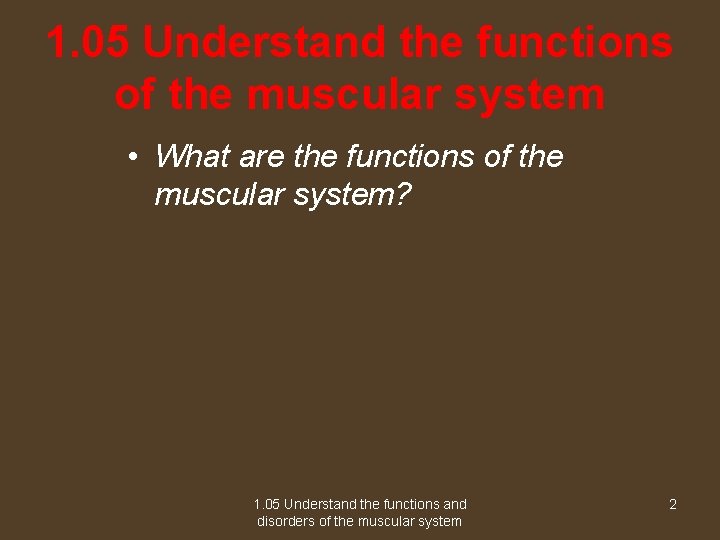 1.05 Understand the functions of the muscular system

• What are the functions of the muscular system?

1.05 Understand the functions and disorders of the muscular system

2